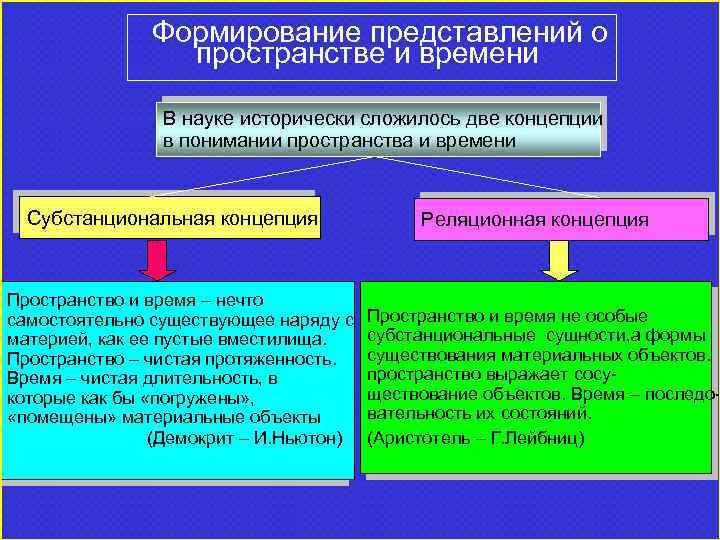 Формирование представлений о пространстве и времени

В науке исторически сложилось две концепции в понимании пространства и времени

Субстанциональная концепция

Реляционная концепция

Пространство и время – нечто самостоятельно существующее наряду с материей, как ее пустые вместилища. Пространство – чистая протяженность. Время – чистая длительность, в которые как бы «погружены», «помещены» материальные объекты
(Демокрит – И.Ньютон)

Пространство и время не особые субстанциональные сущности,а формы существования материальных объектов. пространство выражает сосуществование объектов. Время – последовательность их состояний.
(Аристотель – Г.Лейбниц)